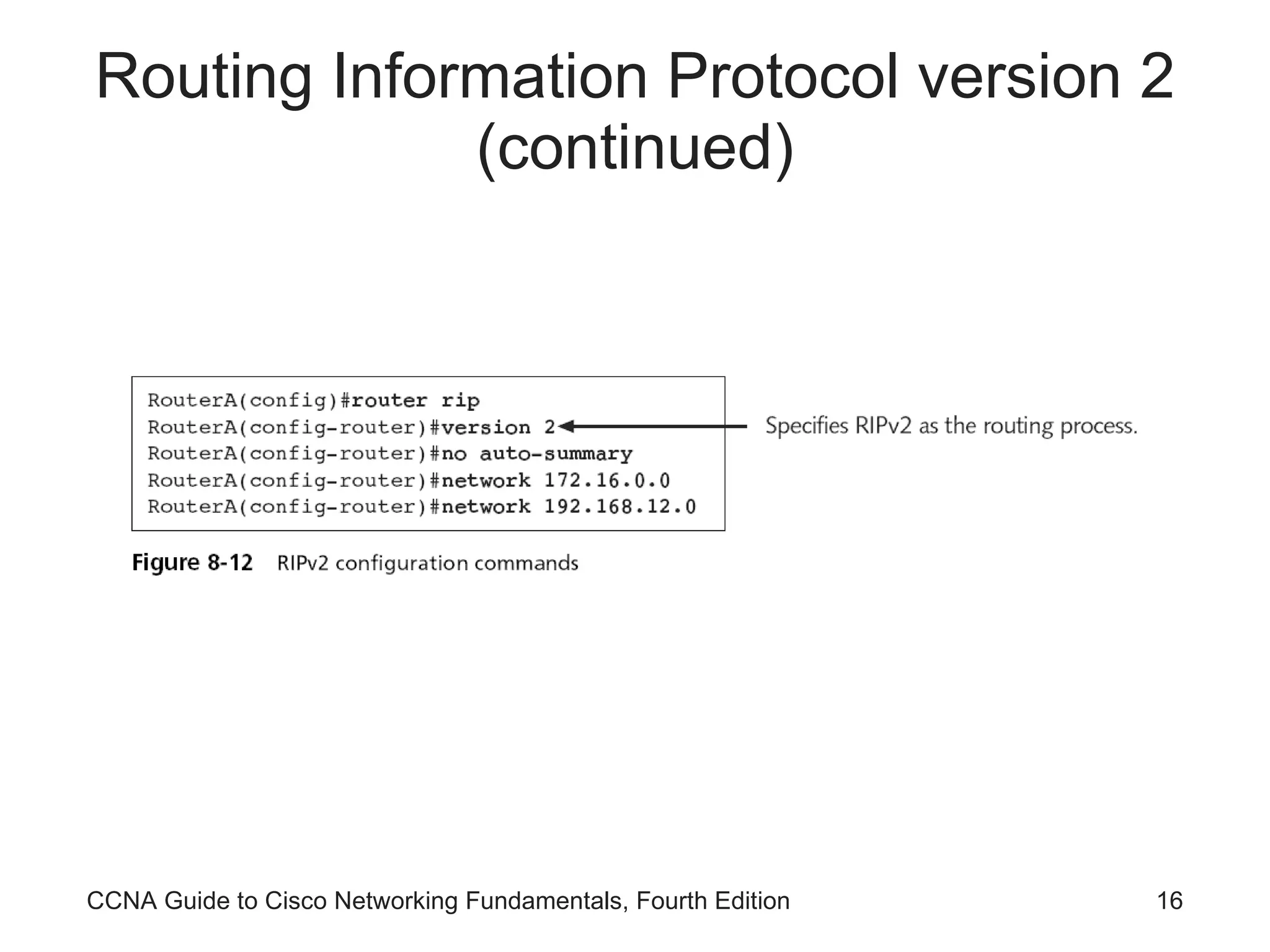 Routing Information Protocol version 2 (continued)

RouterA(config)#router rip
RouterA(config-router)#version 2
RouterA(config-router)#no auto-summary
RouterA(config-router)#network 172.16.0.0
RouterA(config-router)#network 192.168.12.0

Specifies RIPv2 as the routing process.

Figure 8-12 RIPv2 configuration commands

CCNA Guide to Cisco Networking Fundamentals, Fourth Edition

16